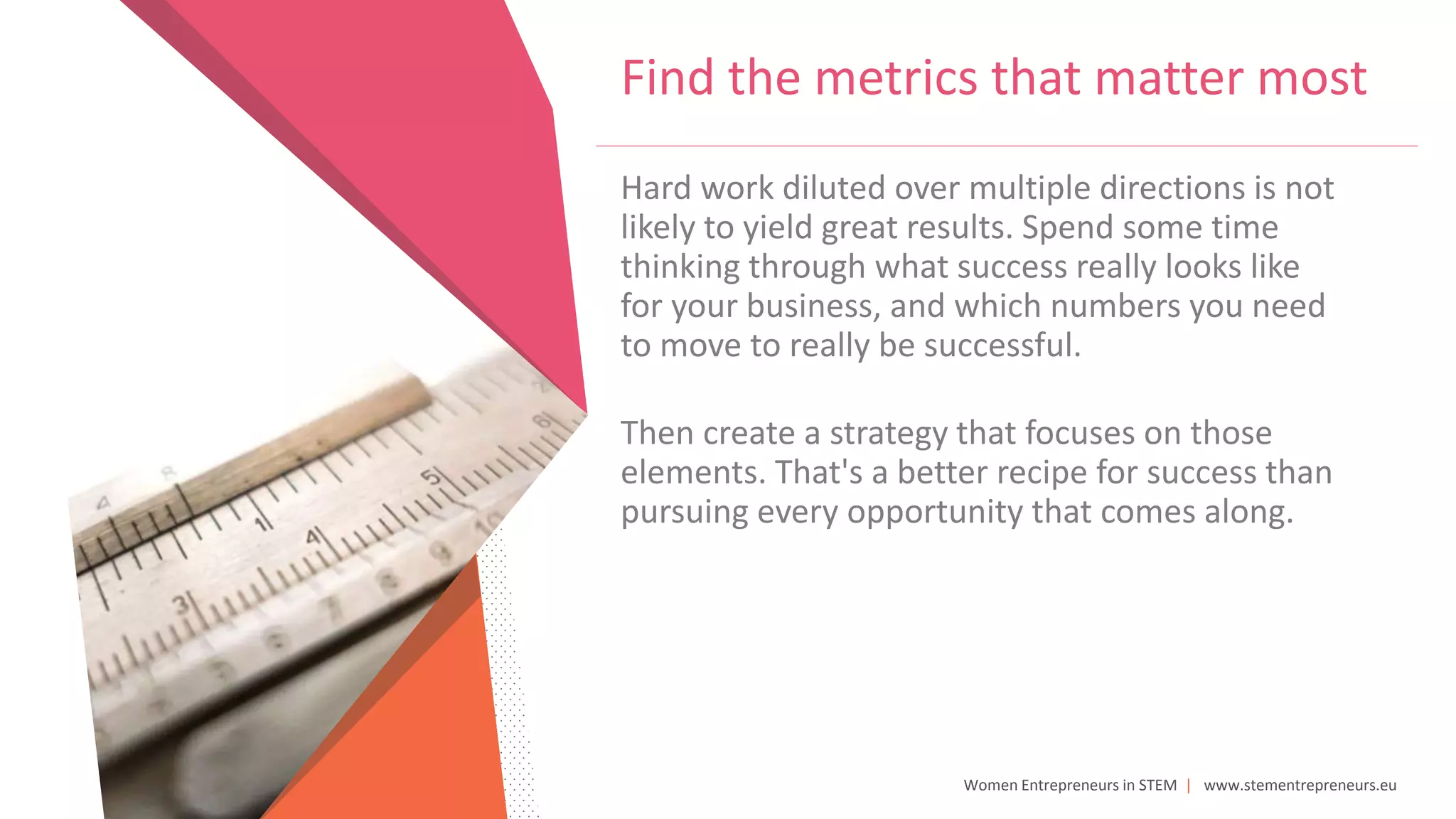 Find the metrics that matter most

Hard work diluted over multiple directions is not likely to yield great results. Spend some time thinking through what success really looks like for your business, and which numbers you need to move to really be successful.

Then create a strategy that focuses on those elements. That's a better recipe for success than pursuing every opportunity that comes along.

Women Entrepreneurs in STEM | www.stementrepreneurs.eu